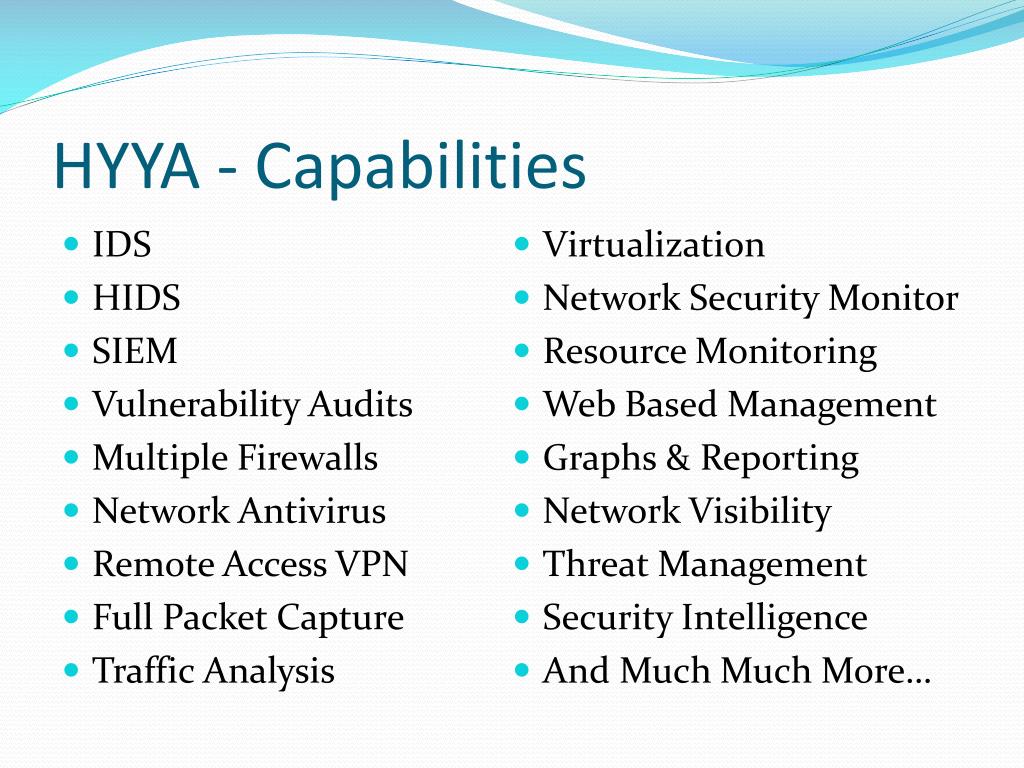 HYYA - Capabilities

- IDS
- HIDS
- SIEM
- Vulnerability Audits
- Multiple Firewalls
- Network Antivirus
- Remote Access VPN
- Full Packet Capture
- Traffic Analysis

- Virtualization
- Network Security Monitor
- Resource Monitoring
- Web Based Management
- Graphs & Reporting
- Network Visibility
- Threat Management
- Security Intelligence
- And Much Much More…